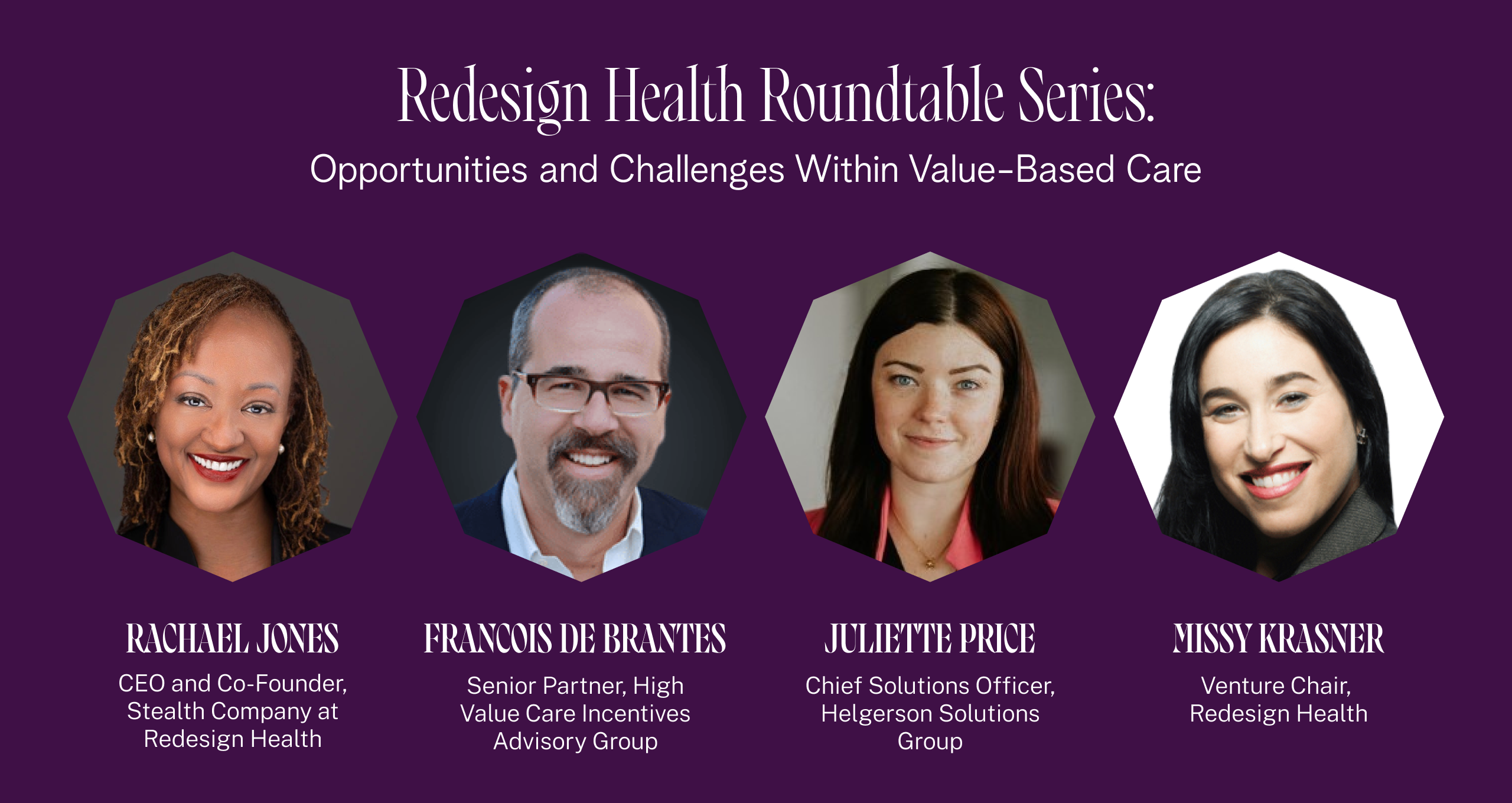 Redesign Health Roundtable Series:
Opportunities and Challenges Within Value-Based Care

RACHAEL JONES
CEO and Co-Founder, Stealth Company at Redesign Health

FRANCOIS DE BRANTES
Senior Partner, High Value Care Incentives Advisory Group

JULIETTE PRICE
Chief Solutions Officer, Helgerson Solutions Group

MISSY KRASNER
Venture Chair, Redesign Health